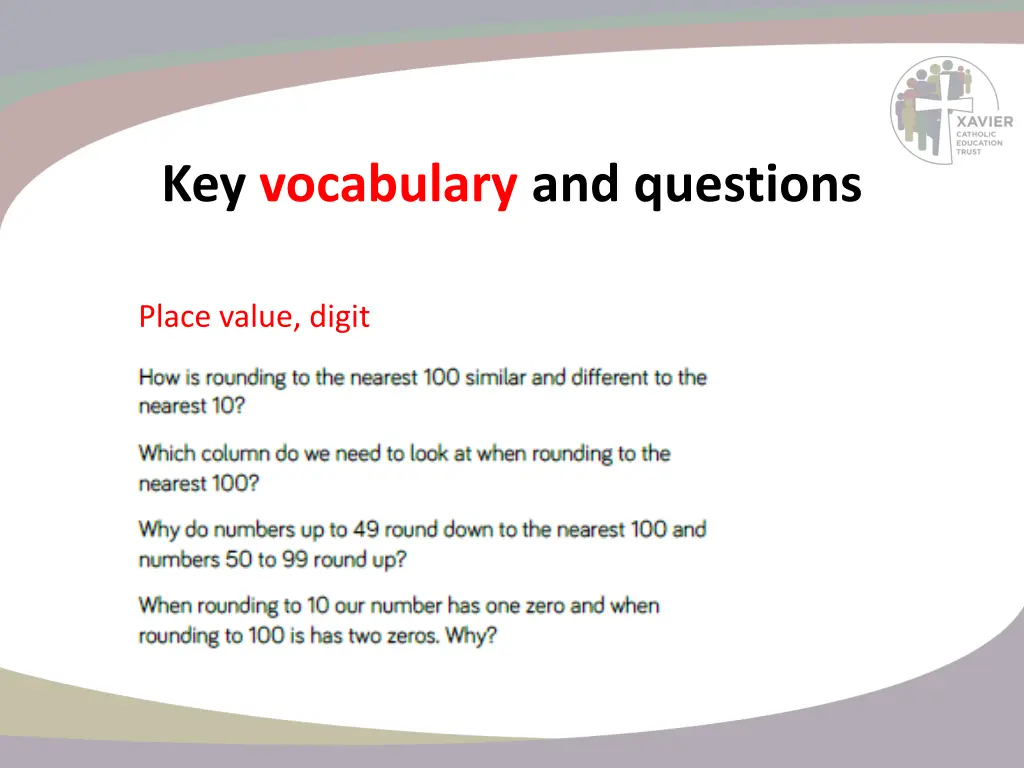 XAVIER
CATHOLIC
EDUCATION
TRUST

Key vocabulary and questions

Place value, digit

How is rounding to the nearest 100 similar and different to the nearest 10?

Which column do we need to look at when rounding to the nearest 100?

Why do numbers up to 49 round down to the nearest 100 and numbers 50 to 99 round up?

When rounding to 10 our number has one zero and when rounding to 100 is has two zeros. Why?